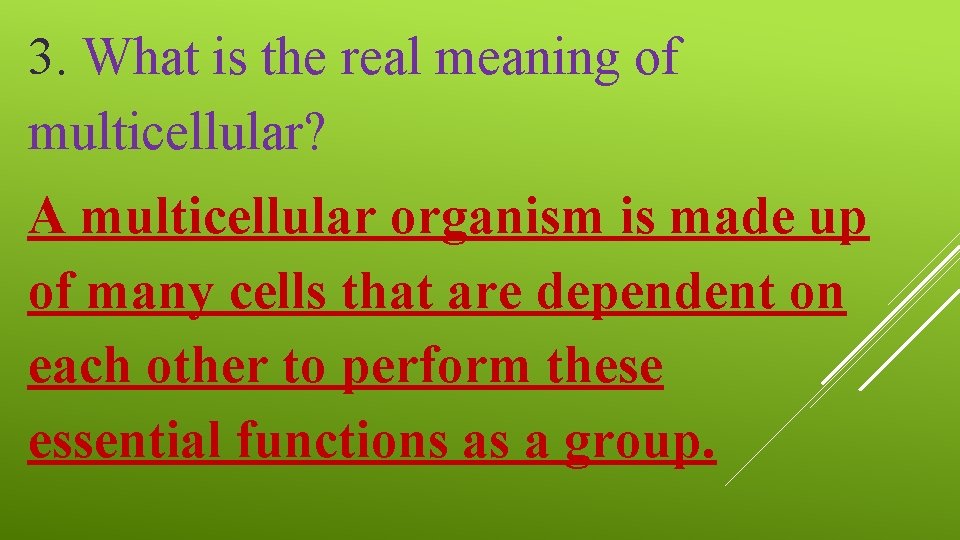 3. What is the real meaning of multicellular?

A multicellular organism is made up of many cells that are dependent on each other to perform these essential functions as a group.